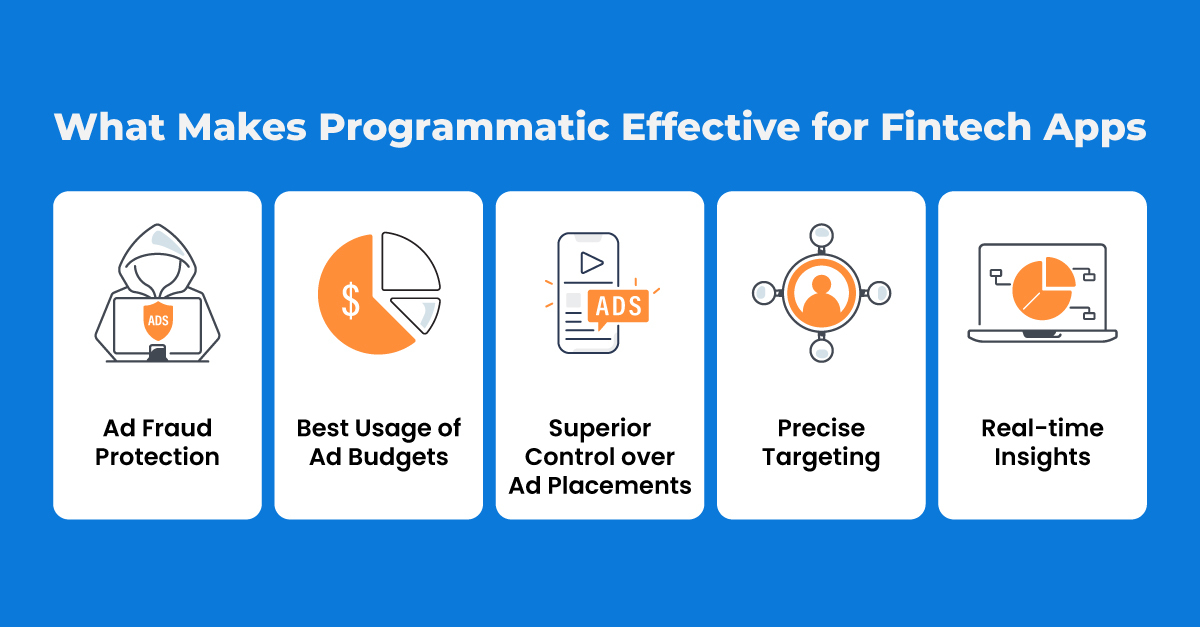 What Makes Programmatic Effective for Fintech Apps

ADS

Ad Fraud Protection

$

Best Usage of Ad Budgets

ADS

Superior Control over Ad Placements

Precise Targeting

Real-time Insights